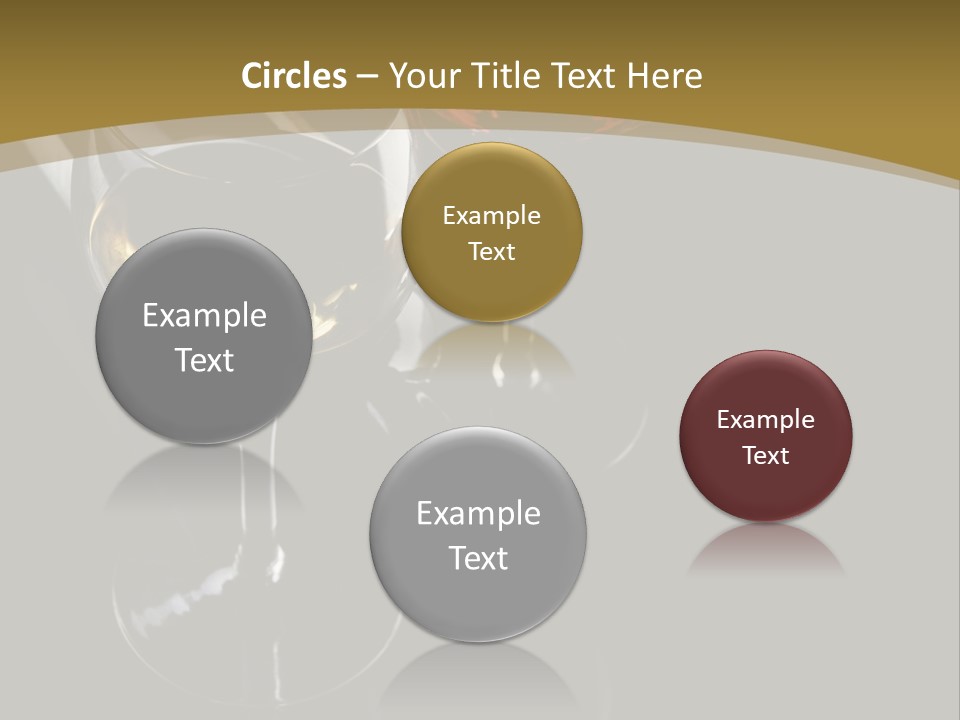 Circles – Your Title Text Here

Example Text

Example Text

Example Text

Example Text